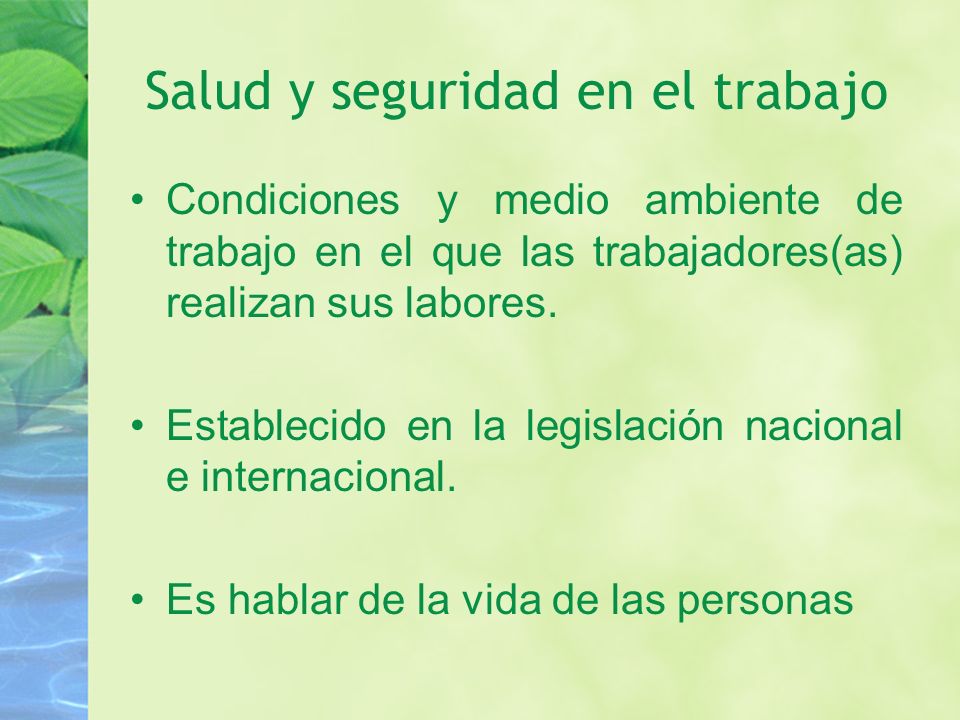 Salud y seguridad en el trabajo

• Condiciones y medio ambiente de trabajo en el que las trabajadores(as) realizan sus labores.

• Establecido en la legislación nacional e internacional.

• Es hablar de la vida de las personas